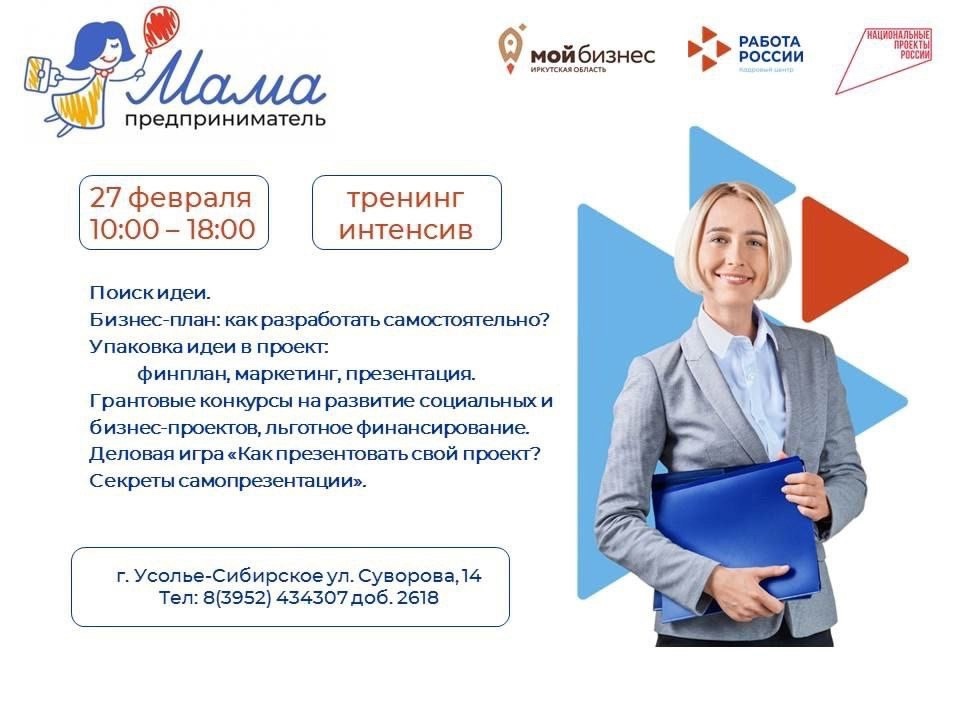 Мама предприниматель

мой бизнес ИРКУТСКАЯ ОБЛАСТЬ

РАБОТА РОССИИ Кадровый центр

НАЦИОНАЛЬНЫЕ ПРОЕКТЫ РОССИИ

27 февраля
10:00 – 18:00

тренинг
интенсив

Поиск идеи.
Бизнес-план: как разработать самостоятельно?
Упаковка идеи в проект:
финплан, маркетинг, презентация.
Грантовые конкурсы на развитие социальных и бизнес-проектов, льготное финансирование.
Деловая игра «Как презентовать свой проект? Секреты самопрезентации».

г. Усолье-Сибирское ул. Суворова, 14
Тел: 8(3952) 434307 доб. 2618